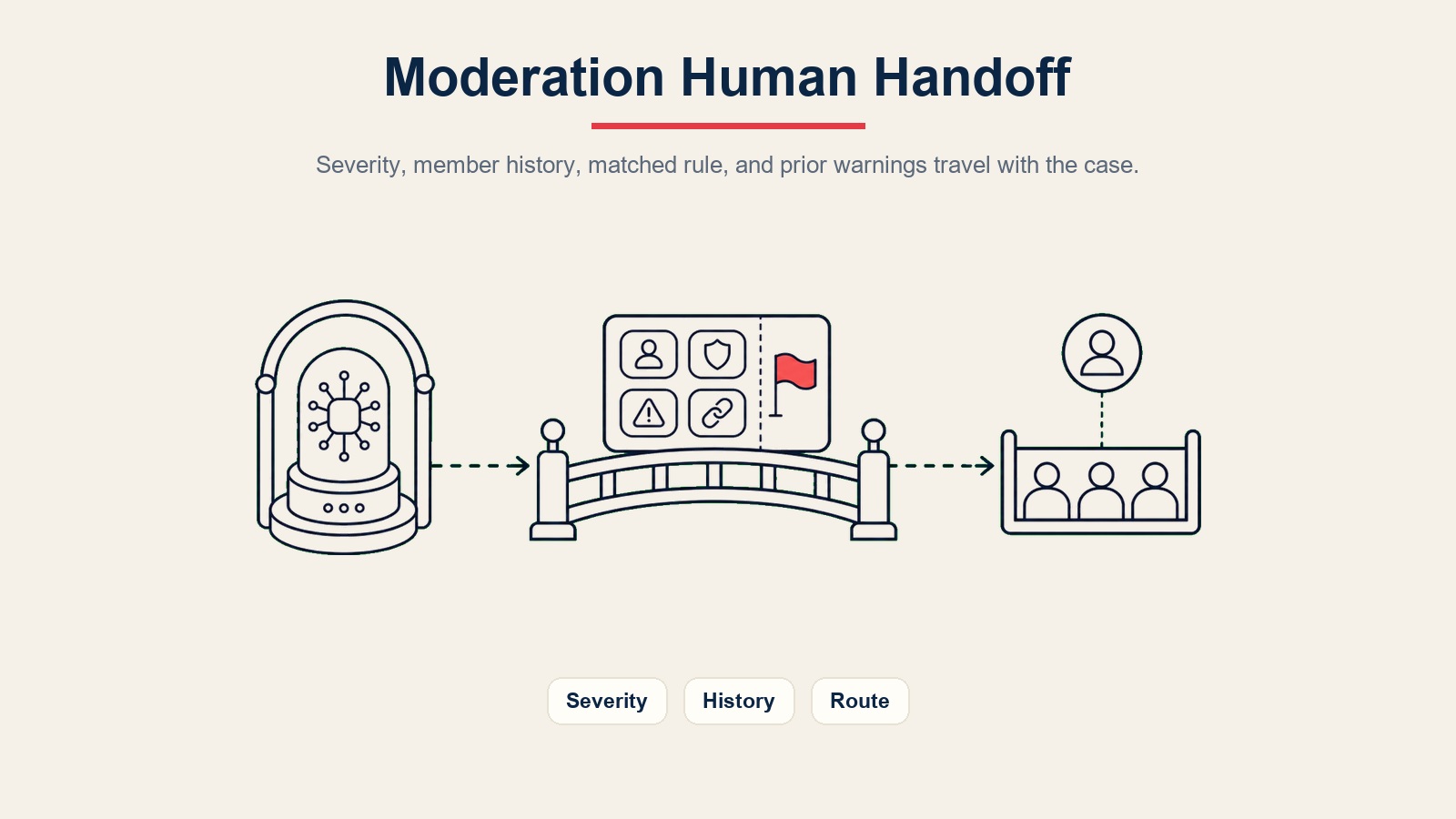 Moderation Human Handoff

Severity, member history, matched rule, and prior warnings travel with the case.

Severity

History

Route